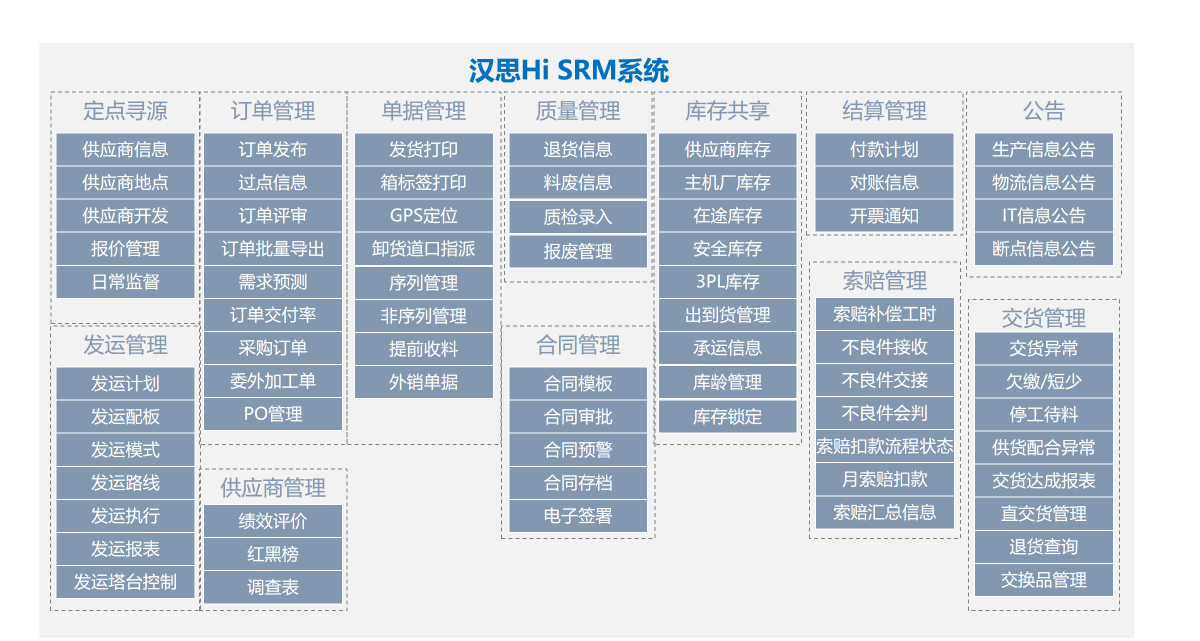 汉思Hi SRM系统

定点寻源
供应商信息
供应商地点
供应商开发
报价管理
日常监督

发运管理
发运计划
发运配板
发运模式
发运路线
发运执行
发运报表
发运塔台控制

订单管理
订单发布
过点信息
订单评审
订单批量导出
需求预测
订单交付率
采购订单
委外加工单
PO管理

供应商管理
绩效评价
红黑榜
调查表

单据管理
发货打印
箱标签打印
GPS定位
卸货道口指派
序列管理
非序列管理
提前收料
外销单据

质量管理
退货信息
料废信息
质检录入
报废管理

合同管理
合同模板
合同审批
合同预警
合同存档
电子签署

库存共享
供应商库存
主机厂库存
在途库存
安全库存
3PL库存
出到货管理
承运信息
库龄管理
库存锁定

结算管理
付款计划
对账信息
开票通知

索赔管理
索赔补偿工时
不良件接收
不良件交接
不良件会判
索赔扣款流程状态
月索赔扣款
索赔汇总信息

公告
生产信息公告
物流信息公告
IT信息公告
断点信息公告

交货管理
交货异常
欠缴/短少
停工待料
供货配合异常
交货达成报表
直交货管理
退货查询
交换品管理